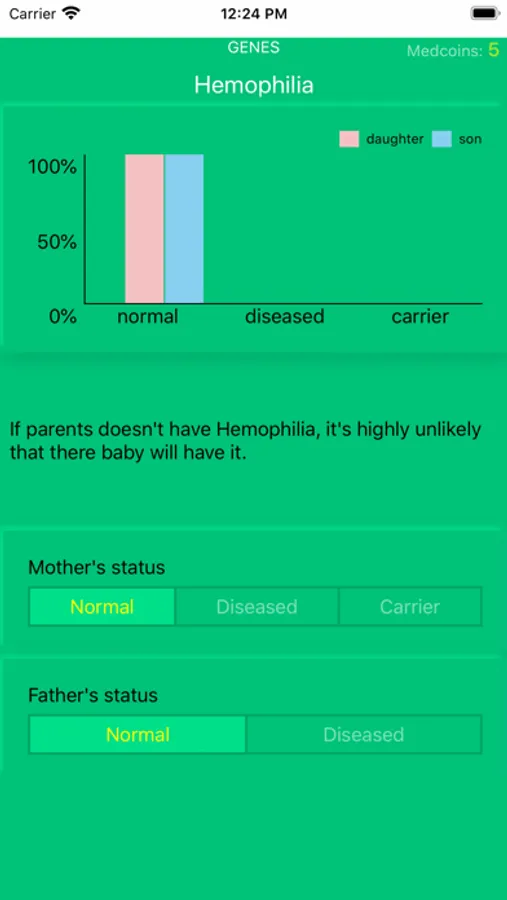 Carrier 12:24 PM

GENES Medcoins: 5

Hemophilia

daughter son

100%

50%

0% normal diseased carrier

If parents doesn't have Hemophilia, it's highly unlikely that there baby will have it.

Mother's status

Normal Diseased Carrier

Father's status

Normal Diseased